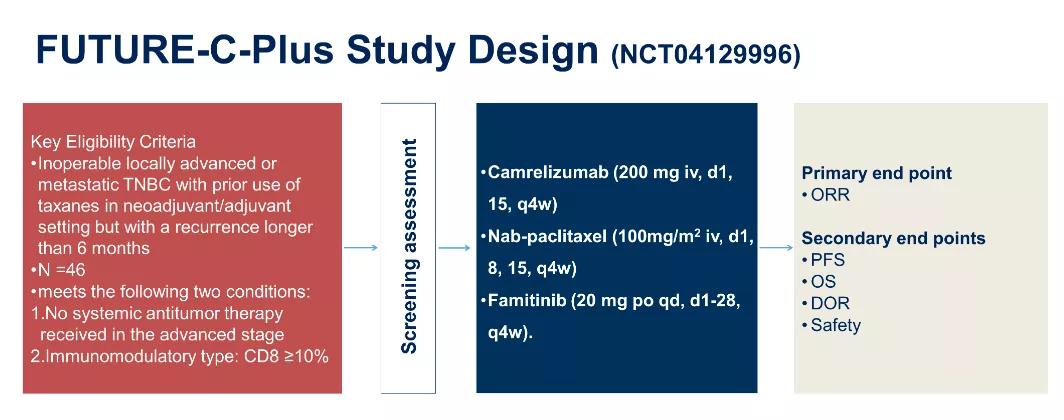 FUTURE-C-Plus Study Design (NCT04129996)

Key Eligibility Criteria
•Inoperable locally advanced or metastatic TNBC with prior use of taxanes in neoadjuvant/adjuvant setting but with a recurrence longer than 6 months
•N =46
•meets the following two conditions:
1.No systemic antitumor therapy received in the advanced stage
2.Immunomodulatory type: CD8 ≥10%

Screening assessment

•Camrelizumab (200 mg iv, d1, 15, q4w)
•Nab-paclitaxel (100mg/m$^2$ iv, d1, 8, 15, q4w)
•Famitinib (20 mg po qd, d1-28, q4w).

Primary end point
• ORR

Secondary end points
• PFS
• OS
• DOR
• Safety